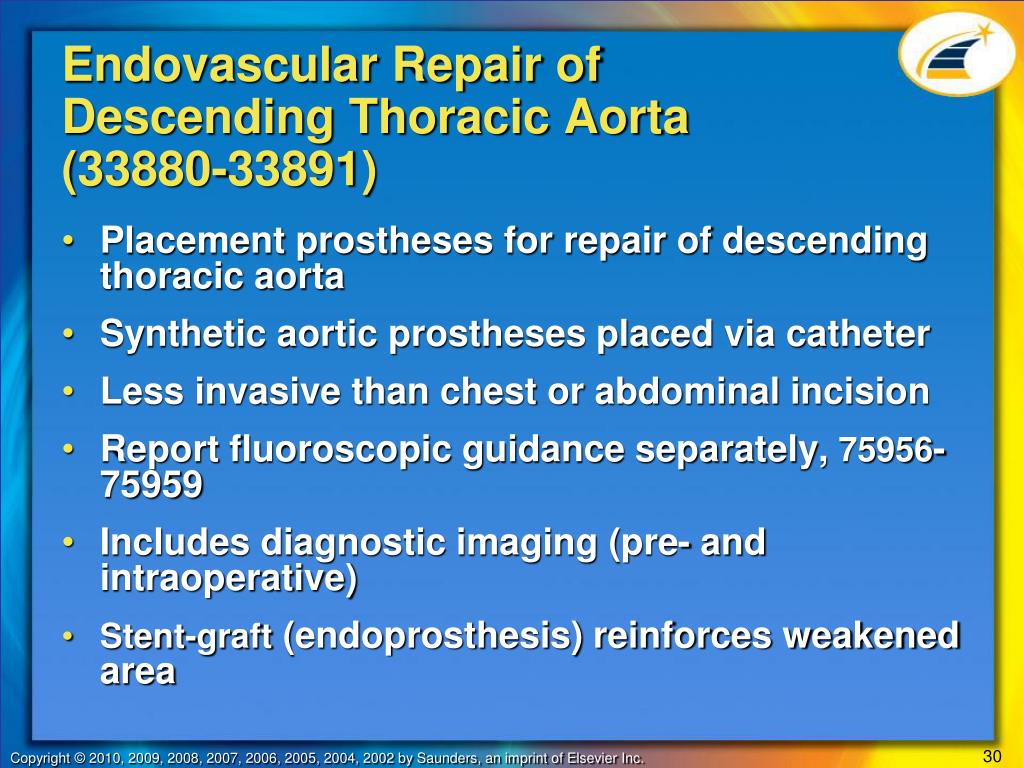 Endovascular Repair of Descending Thoracic Aorta (33880-33891)

• Placement prostheses for repair of descending thoracic aorta
• Synthetic aortic prostheses placed via catheter
• Less invasive than chest or abdominal incision
• Report fluoroscopic guidance separately, 75956-75959
• Includes diagnostic imaging (pre- and intraoperative)
• Stent-graft (endoprosthesis) reinforces weakened area

Copyright © 2010, 2009, 2008, 2007, 2006, 2005, 2004, 2002 by Saunders, an imprint of Elsevier Inc.

30